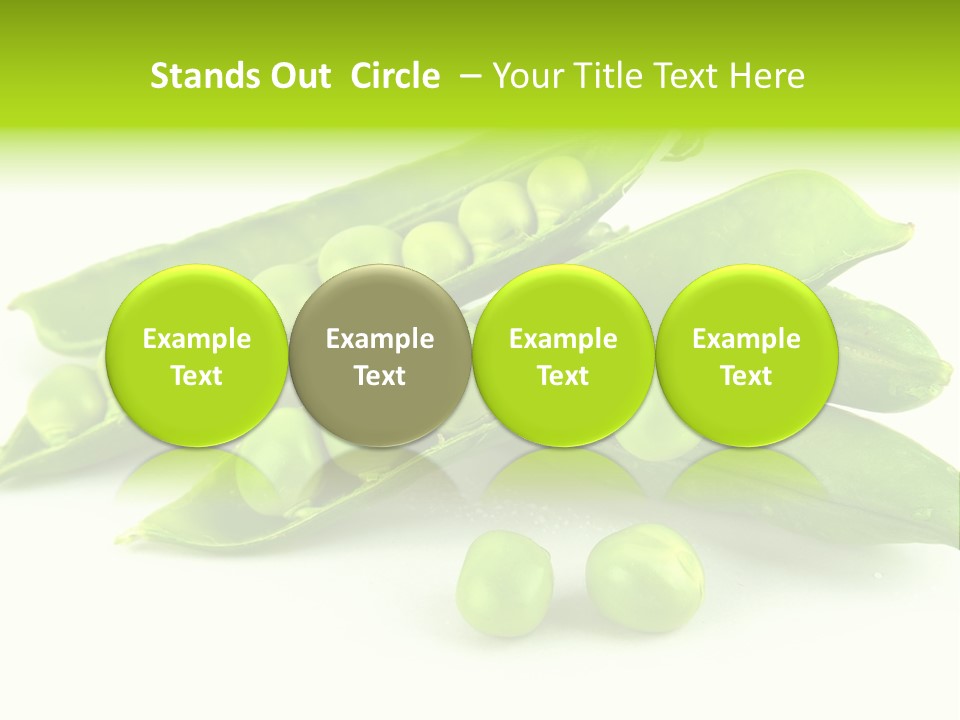 Stands Out Circle – Your Title Text Here

Example Text

Example Text

Example Text

Example Text